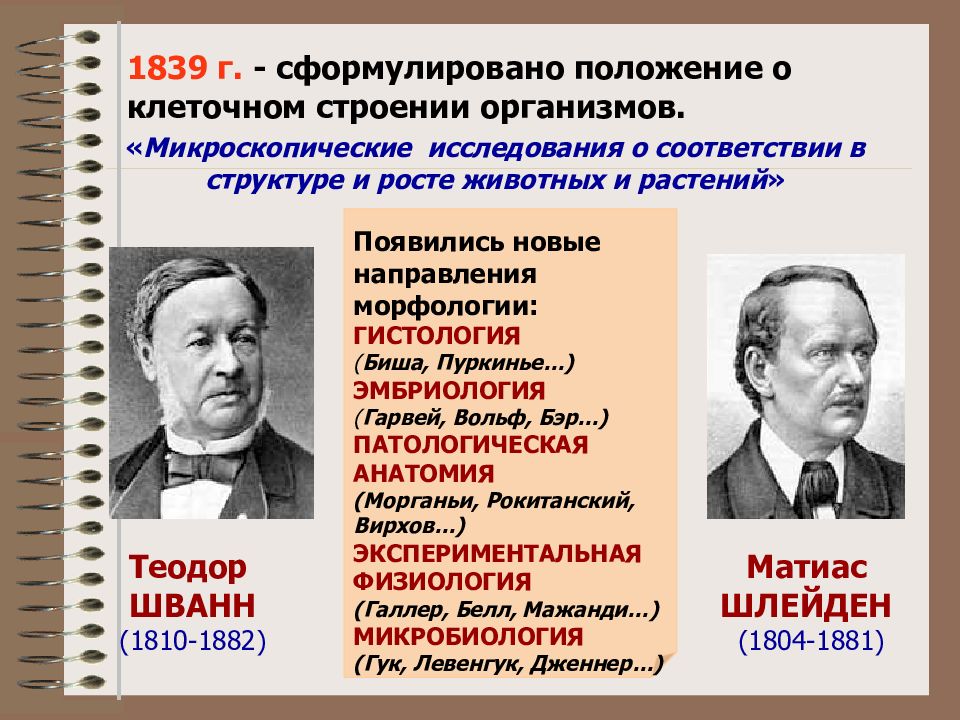 1839 г. - сформулировано положение о клеточном строении организмов.

«Микроскопические исследования о соответствии в структуре и росте животных и растений»

Появились новые направления морфологии:
ГИСТОЛОГИЯ
(Биша, Пуркинье…)
ЭМБРИОЛОГИЯ
(Гарвей, Вольф, Бэр…)
ПАТОЛОГИЧЕСКАЯ АНАТОМИЯ
(Морганьи, Рокитанский, Вирхов…)
ЭКСПЕРИМЕНТАЛЬНАЯ ФИЗИОЛОГИЯ
(Галлер, Белл, Мажанди…)
МИКРОБИОЛОГИЯ
(Гук, Левенгук, Дженнер…)

Теодор ШВАНН
(1810-1882)

Матиас ШЛЕЙДЕН
(1804-1881)